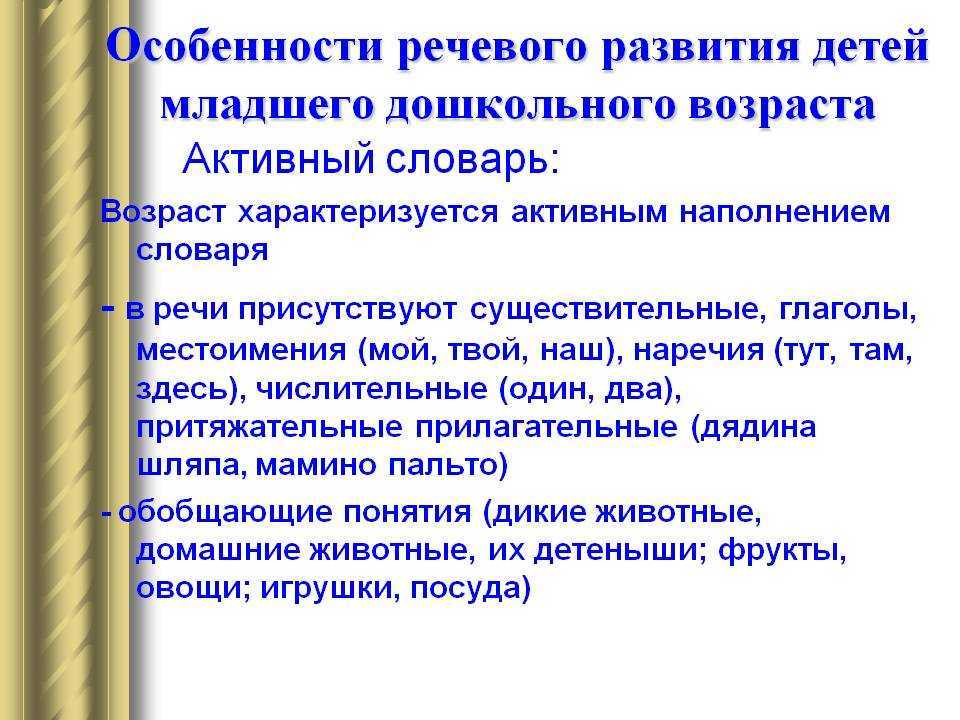 Особенности речевого развития детей младшего дошкольного возраста

Активный словарь:

Возраст характеризуется активным наполнением словаря

- в речи присутствуют существительные, глаголы, местоимения (мой, твой, наш), наречия (тут, там, здесь), числительные (один, два), притяжательные прилагательные (дядина шляпа, мамино пальто)

- обобщающие понятия (дикие животные, домашние животные, их детеныши; фрукты, овощи; игрушки, посуда)